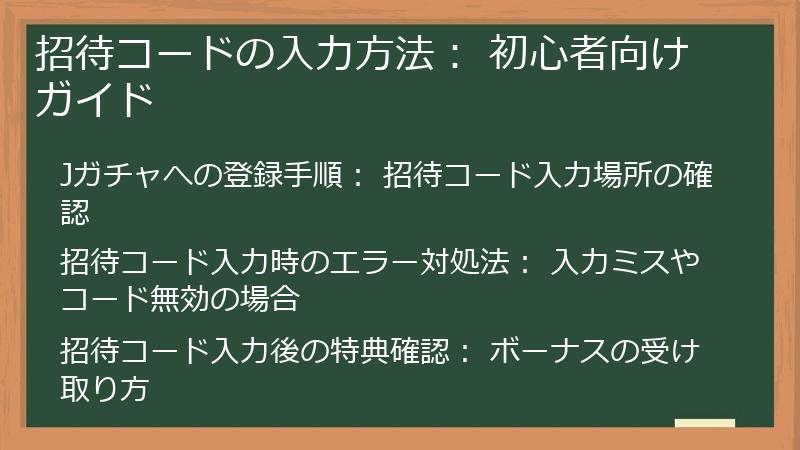 招待コードの入力方法： 初心者向けガイド

Jガチャへの登録手順： 招待コード入力場所の確認

招待コード入力時のエラー対処法： 入力ミスやコード無効の場合

招待コード入力後の特典確認： ボーナスの受け取り方